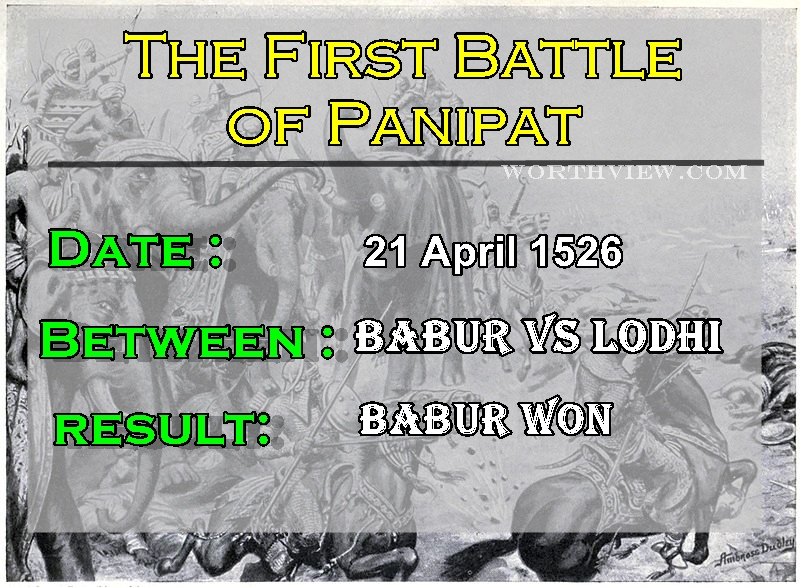 THE FIRST BATTLE OF PANIPAT

WORTHVIEW.COM

DATE : 21 April 1526

BETWEEN : BABUR VS LODHI

RESULT: BABUR WON

Ambrose Dudley